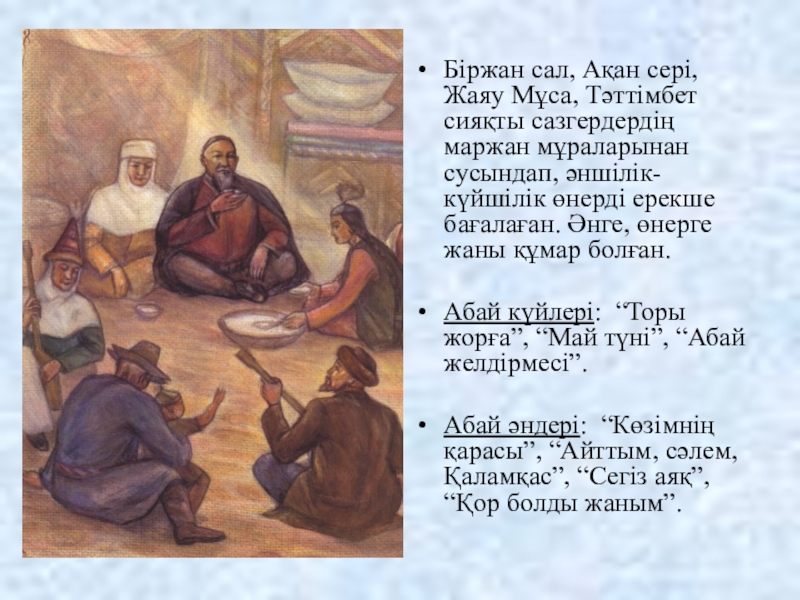 • Біржан сал, Ақан сері, Жаяу Мұса, Тәттімбет сияқты сазгердердің маржан мұраларынан сусындап, әншілік-күйшілік өнерді ерекше бағалаған. Әнге, өнерге жаны құмар болған.

• Абай күйлері: “Торы жорға”, “Май түні”, “Абай желдірмесі”.

• Абай әндері: “Көзімнің қарасы”, “Айттым, сәлем, Қаламқас”, “Сегіз аяқ”, “Қор болды жаным”.